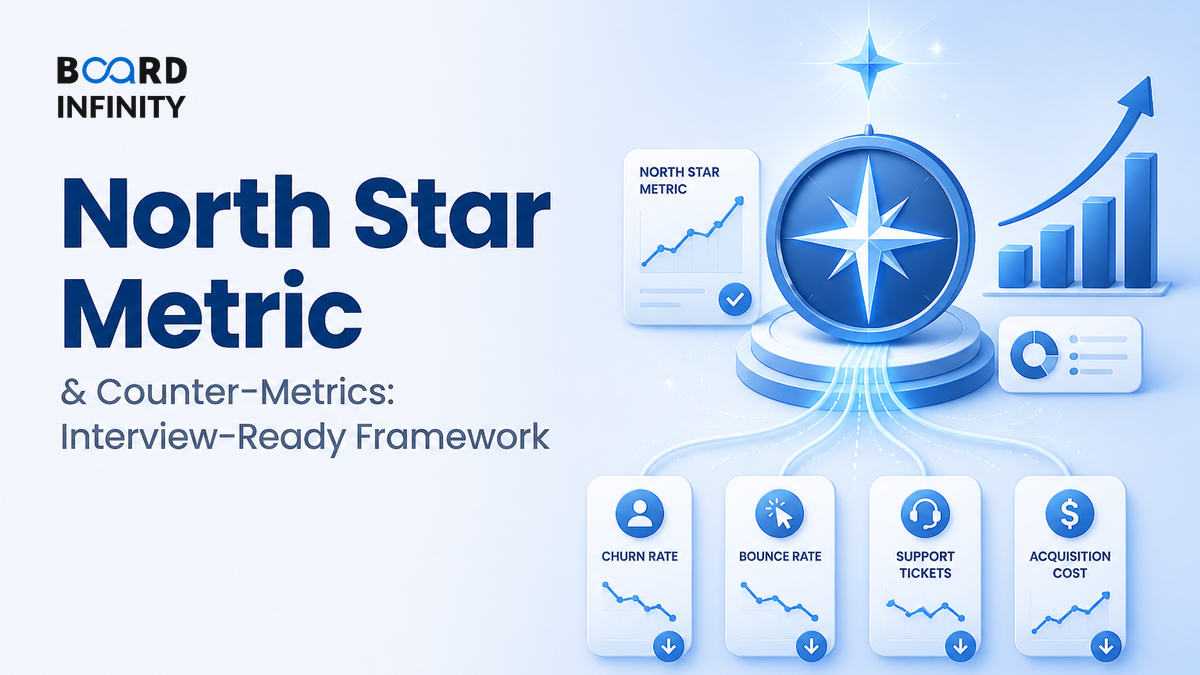 BOARD INFINITY

North Star Metric

& Counter-Metrics: Interview-Ready Framework

NORTH STAR METRIC

CHURN RATE

BOUNCE RATE

SUPPORT TICKETS

ACQUISITION COST